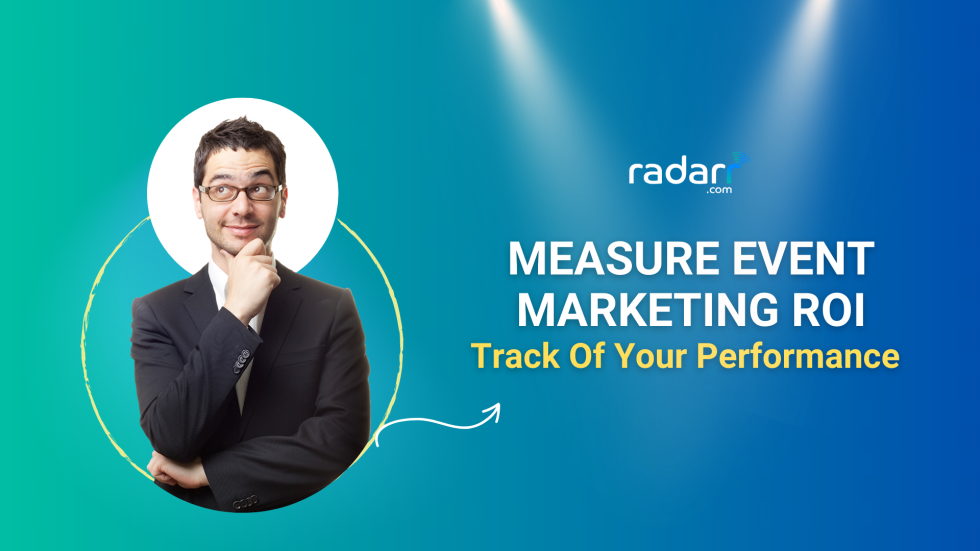 radarr
.com

MEASURE EVENT MARKETING ROI
Track Of Your Performance